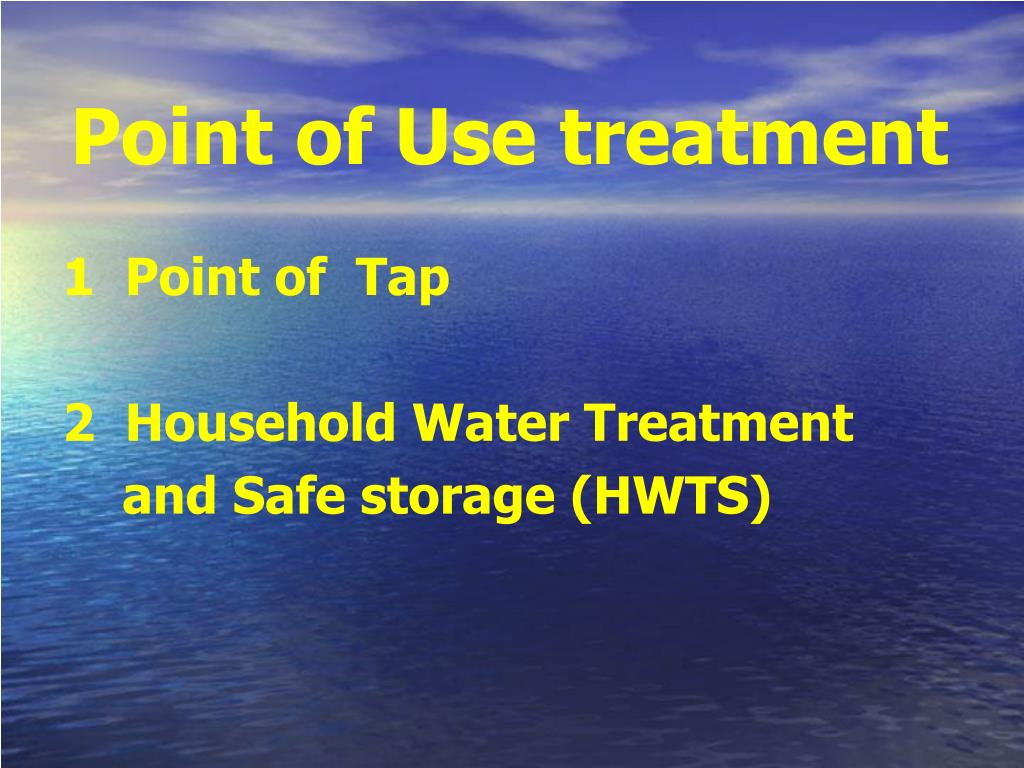 Point of Use treatment

1 Point of Tap

2 Household Water Treatment and Safe storage (HWTS)